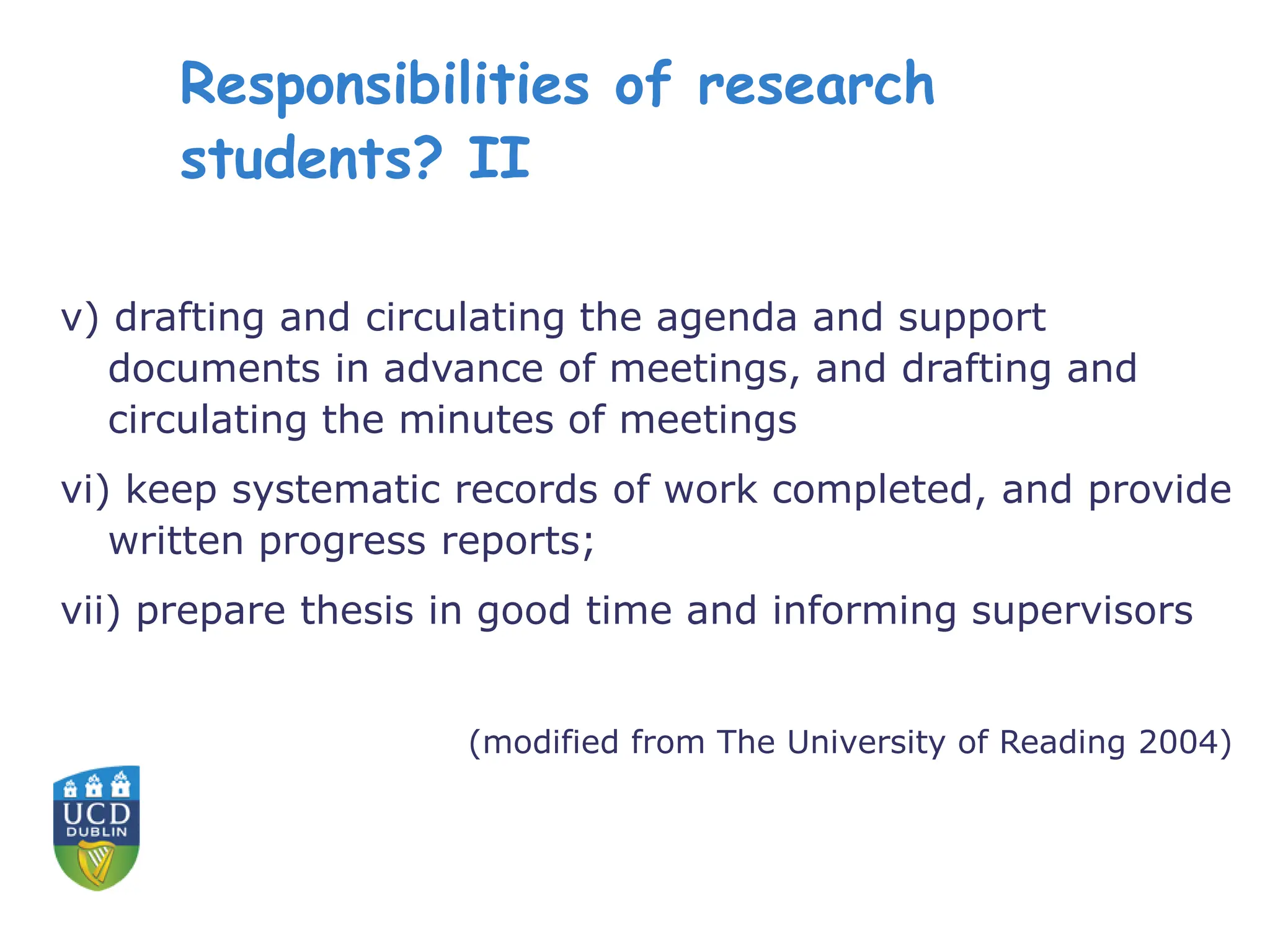 Responsibilities of research students? II

v) drafting and circulating the agenda and support documents in advance of meetings, and drafting and circulating the minutes of meetings

vi) keep systematic records of work completed, and provide written progress reports;

vii) prepare thesis in good time and informing supervisors

(modified from The University of Reading 2004)

UCD
DUBLIN